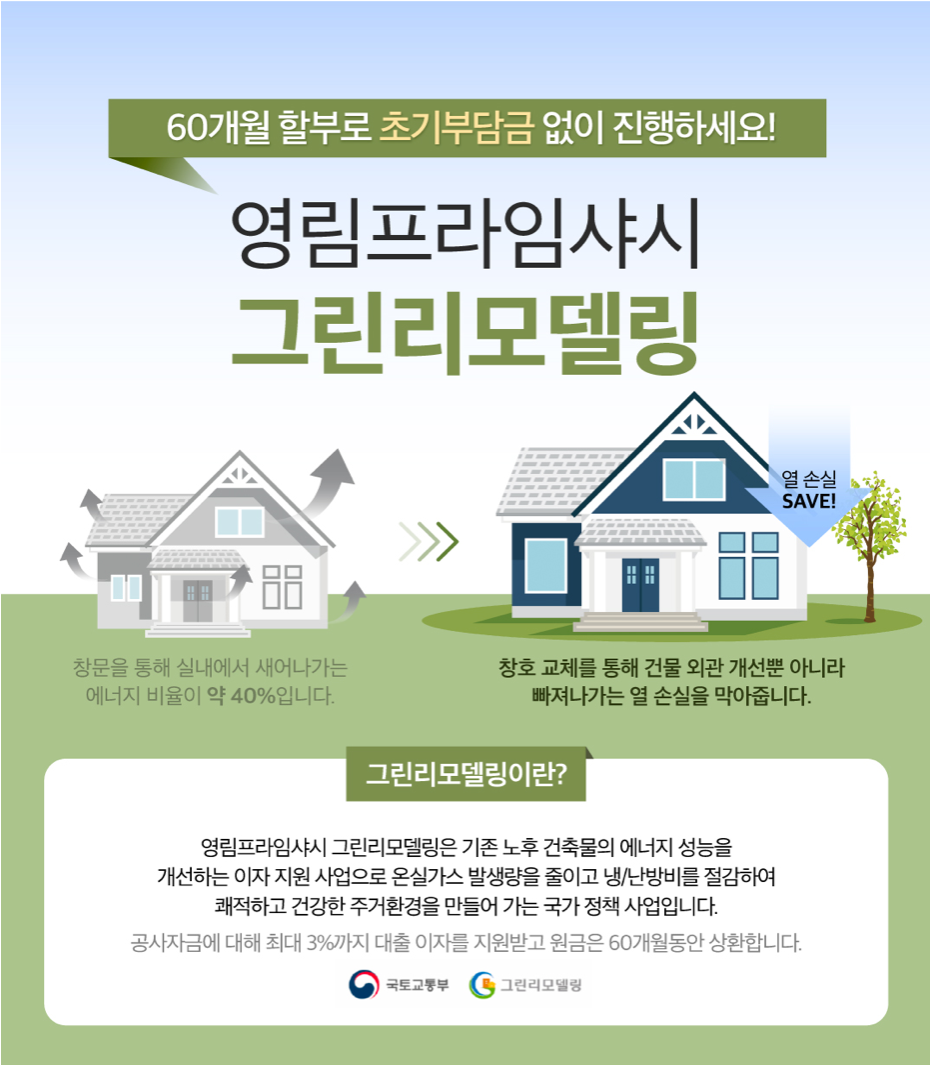 60개월 할부로 초기부담금 없이 진행하세요!

영림프라임샤시
그린리모델링

열 손실
SAVE!

창문을 통해 실내에서 새어나가는 에너지 비율이 약 40%입니다.

창호 교체를 통해 건물 외관 개선뿐 아니라 빠져나가는 열 손실을 막아줍니다.

그린리모델링이란?

영림프라임샤시 그린리모델링은 기존 노후 건축물의 에너지 성능을 개선하는 이자 지원 사업으로 온실가스 발생량을 줄이고 냉/난방비를 절감하여 쾌적하고 건강한 주거환경을 만들어 가는 국가 정책 사업입니다.

공사자금에 대해 최대 3%까지 대출 이자를 지원받고 원금은 60개월동안 상환합니다.

국토교통부
그린리모델링